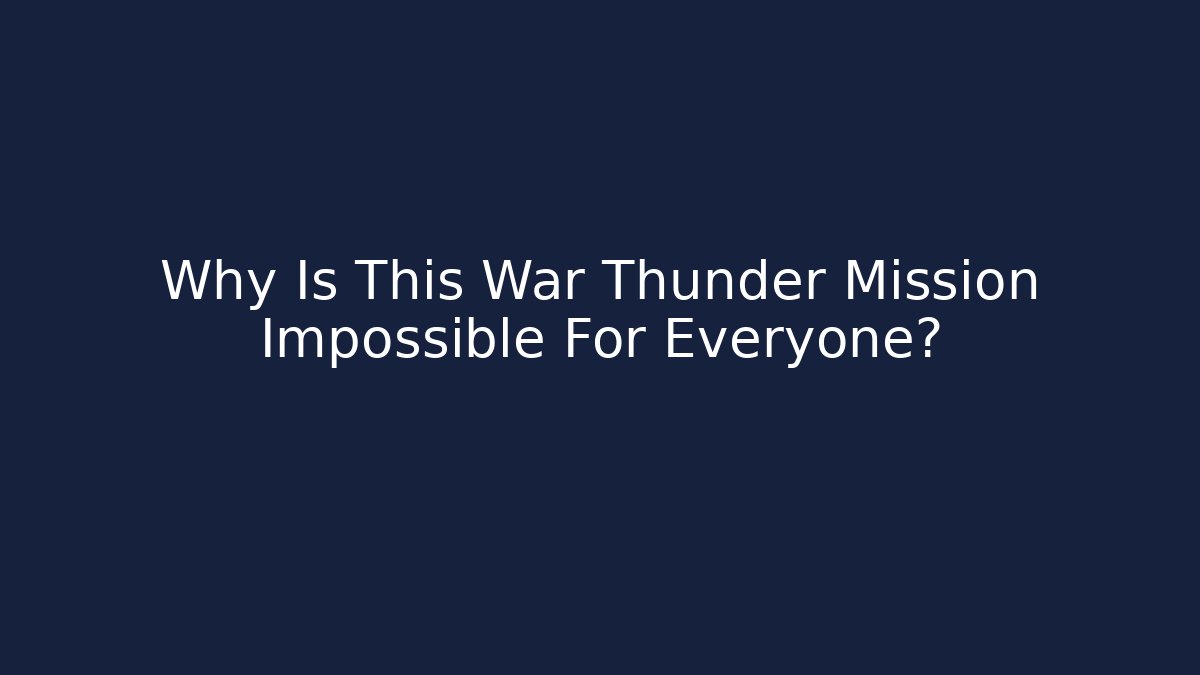 Why Is This War Thunder Mission Impossible For Everyone?